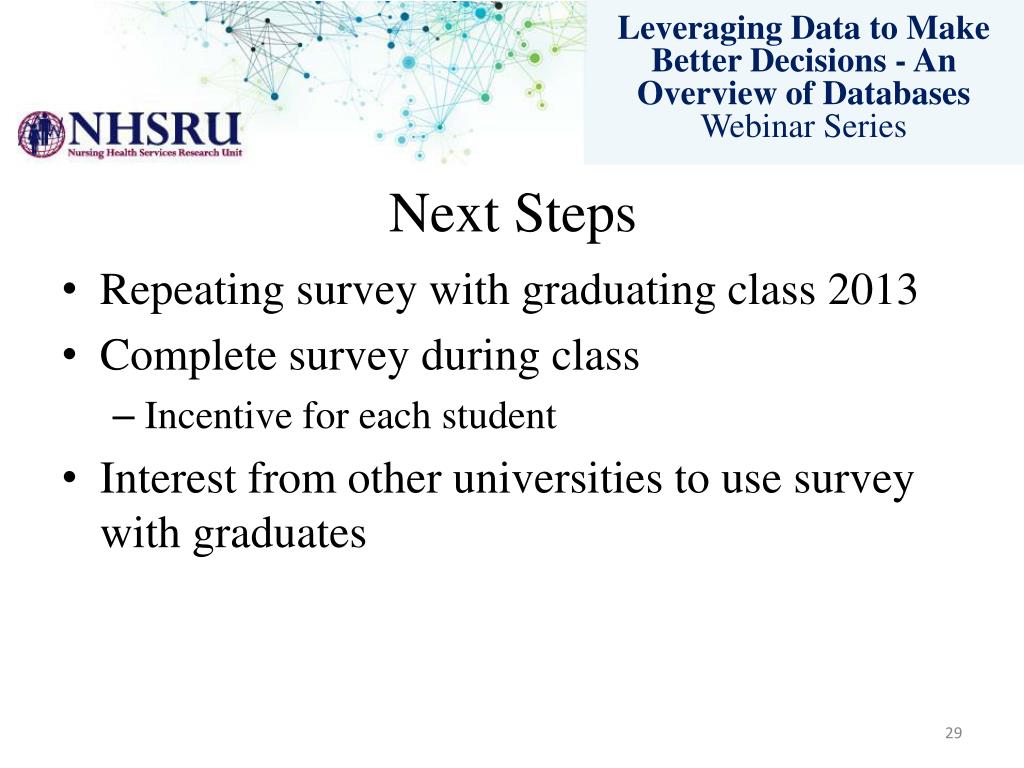 NHSRU
Nursing Health Services Research Unit

Leveraging Data to Make Better Decisions - An Overview of Databases
Webinar Series

Next Steps

• Repeating survey with graduating class 2013
• Complete survey during class
– Incentive for each student
• Interest from other universities to use survey with graduates

29